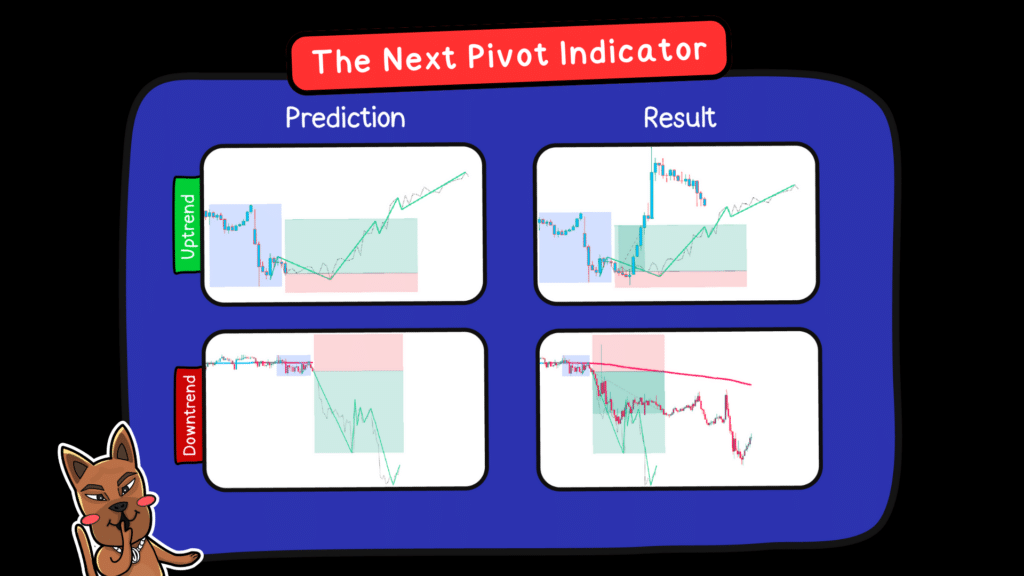 The Next Pivot Indicator

Prediction

Result

Uptrend

Downtrend